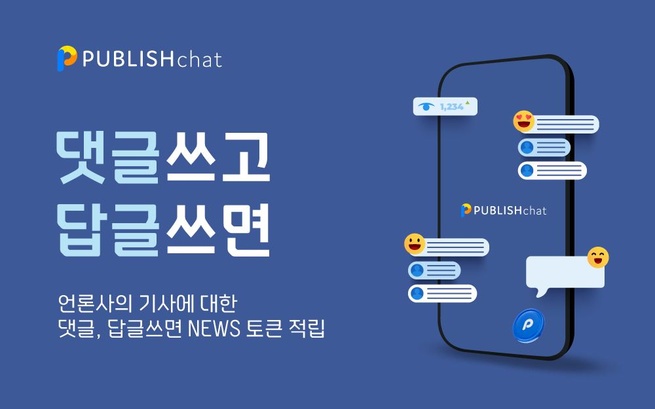 PUBLISHchat

댓글쓰고
답글쓰면

언론사의 기사에 대한
댓글, 답글쓰면 NEWS 토큰 적립

1,234

PUBLISHchat